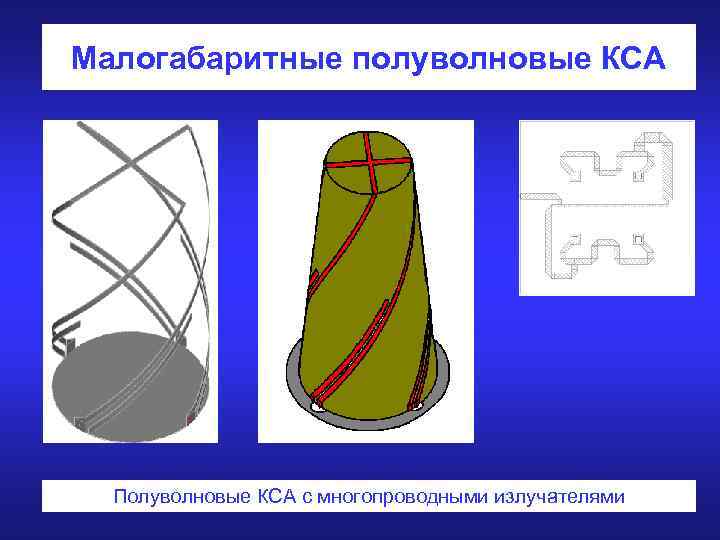 Малогабаритные полуволновые КСА

Полуволновые КСА с многопроводными излучателями